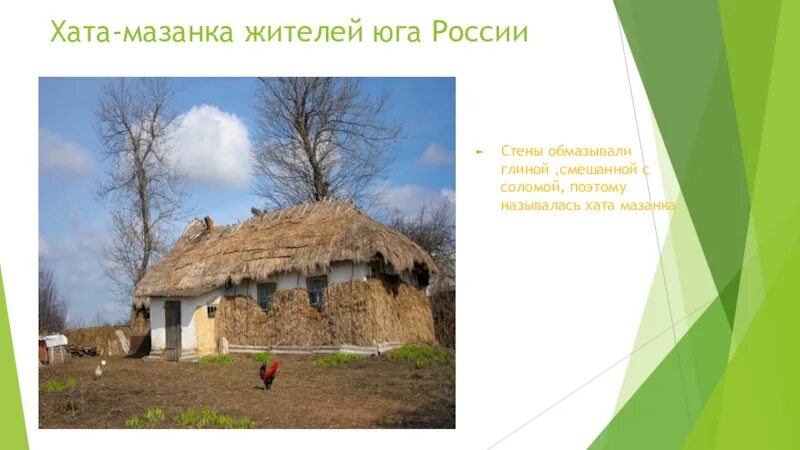 Хата-мазанка жителей юга России

Стены обмазывали глиной ,смешанной с соломой, поэтому называлась хата мазанка